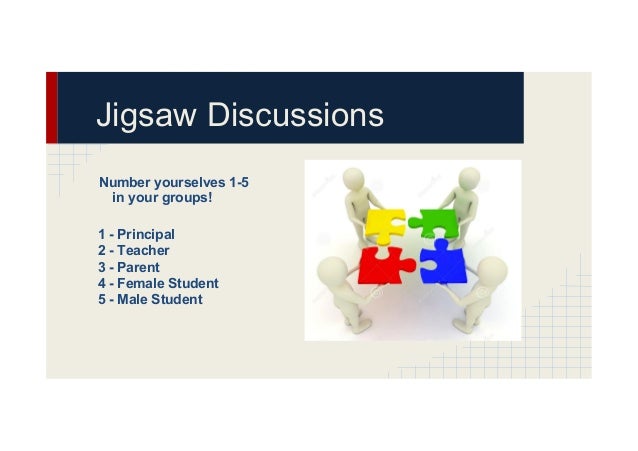 Jigsaw Discussions

Number yourselves 1-5 in your groups!

1 - Principal
2 - Teacher
3 - Parent
4 - Female Student
5 - Male Student